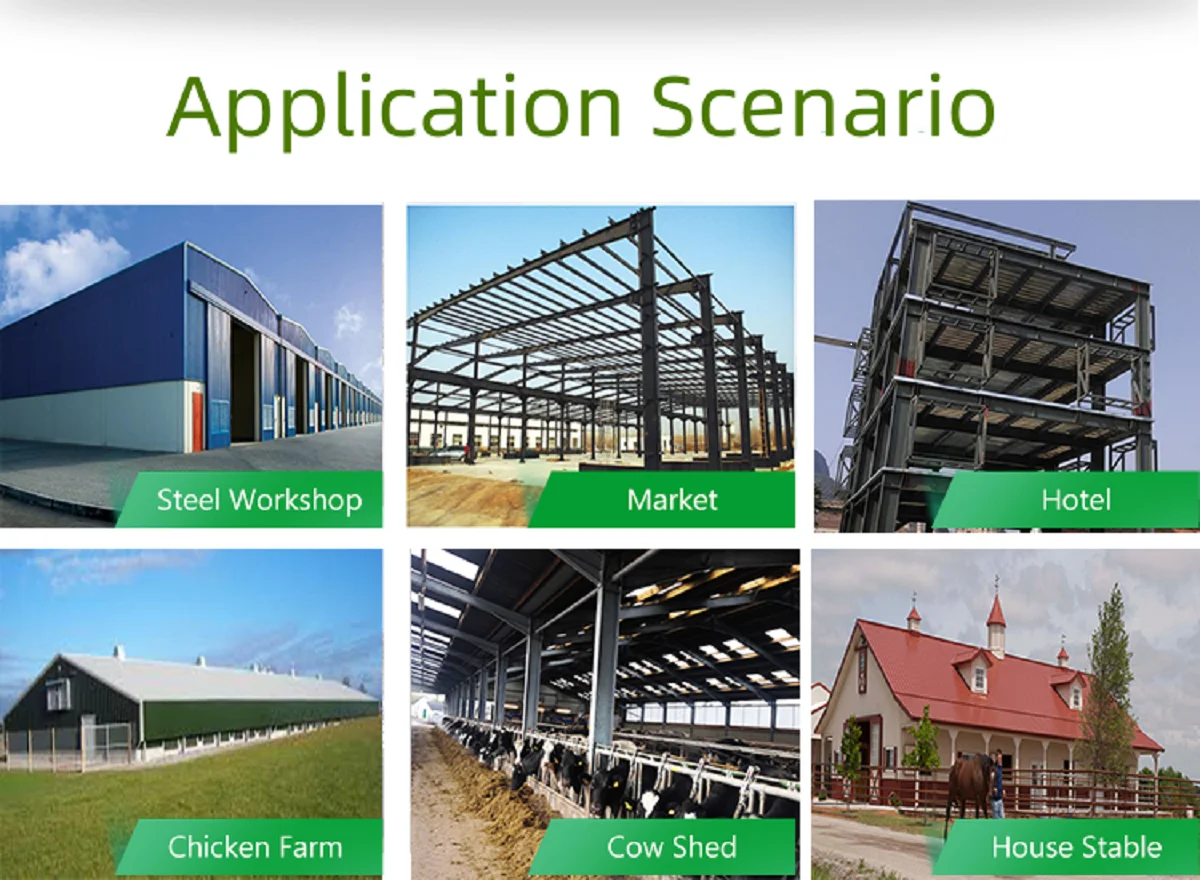 Application Scenario

Steel Workshop

Market

Hotel

Chicken Farm

Cow Shed

House Stable